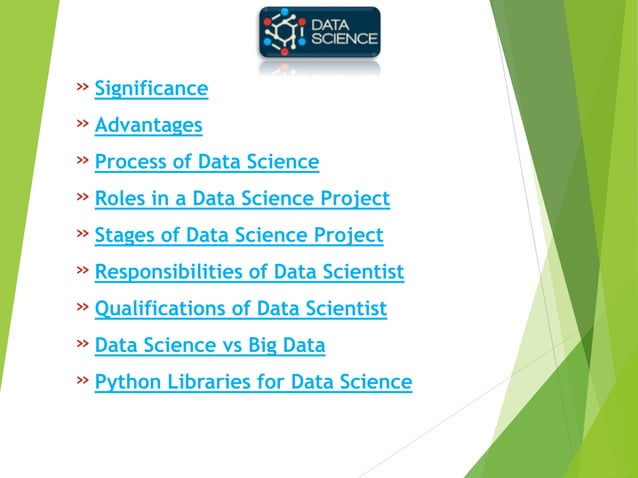 DATA SCIENCE

» Significance

» Advantages

» Process of Data Science

» Roles in a Data Science Project

» Stages of Data Science Project

» Responsibilities of Data Scientist

» Qualifications of Data Scientist

» Data Science vs Big Data

» Python Libraries for Data Science